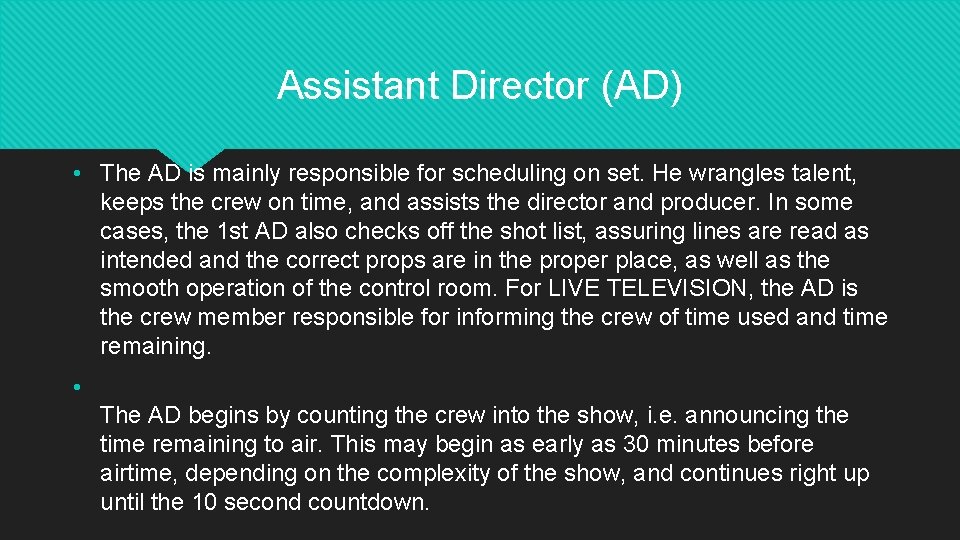 Assistant Director (AD)

• The AD is mainly responsible for scheduling on set. He wrangles talent, keeps the crew on time, and assists the director and producer. In some cases, the 1st AD also checks off the shot list, assuring lines are read as intended and the correct props are in the proper place, as well as the smooth operation of the control room. For LIVE TELEVISION, the AD is the crew member responsible for informing the crew of time used and time remaining.

•

The AD begins by counting the crew into the show, i.e. announcing the time remaining to air. This may begin as early as 30 minutes before airtime, depending on the complexity of the show, and continues right up until the 10 second countdown.